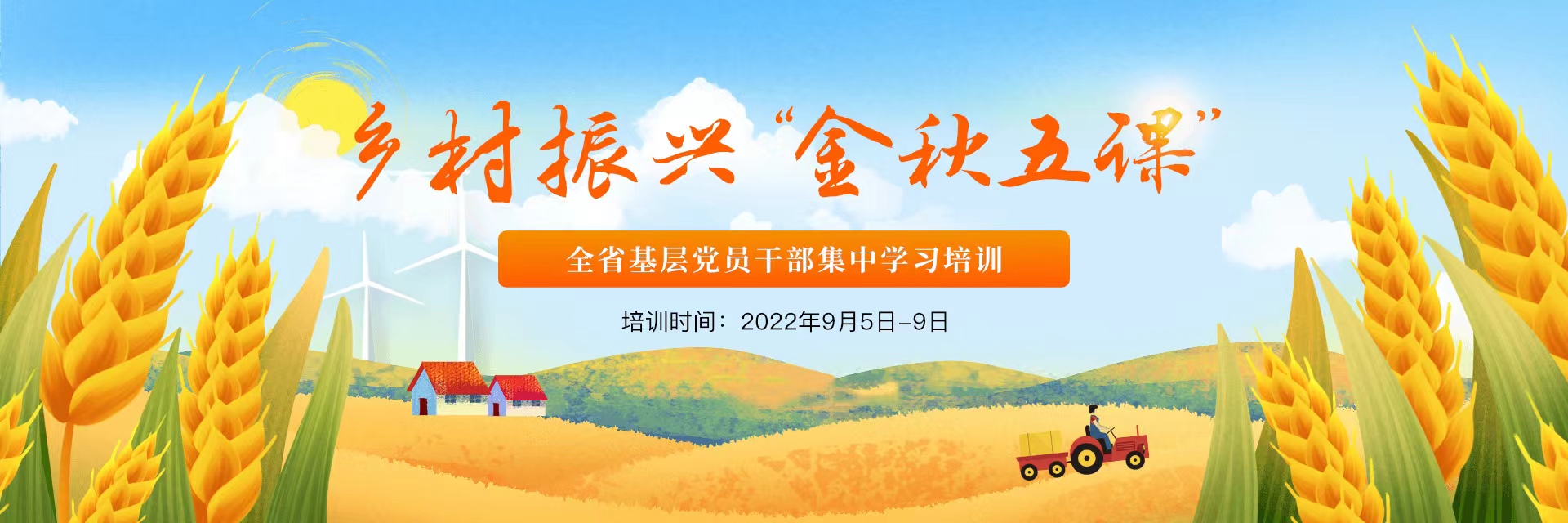 乡村振兴“金秋五课”

全省基层党员干部集中学习培训

培训时间：2022年9月5日-9日